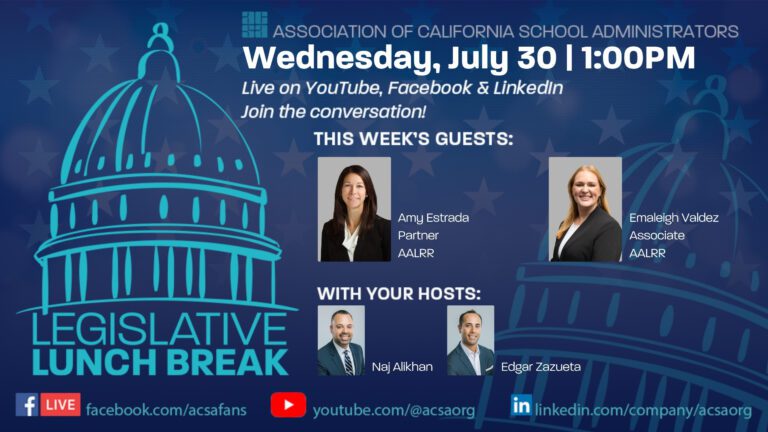 ASSOCIATION OF CALIFORNIA SCHOOL ADMINISTRATORS

Wednesday, July 30 | 1:00PM

Live on YouTube, Facebook & LinkedIn
Join the conversation!

THIS WEEK'S GUESTS:

Amy Estrada
Partner
AALRR

Emaleigh Valdez
Associate
AALRR

WITH YOUR HOSTS:

Naj Alikhan

Edgar Zazueta

LEGISLATIVE
LUNCH BREAK

f LIVE facebook.com/acsafans

youtube.com/@acsaorg

in linkedin.com/company/acsaorg